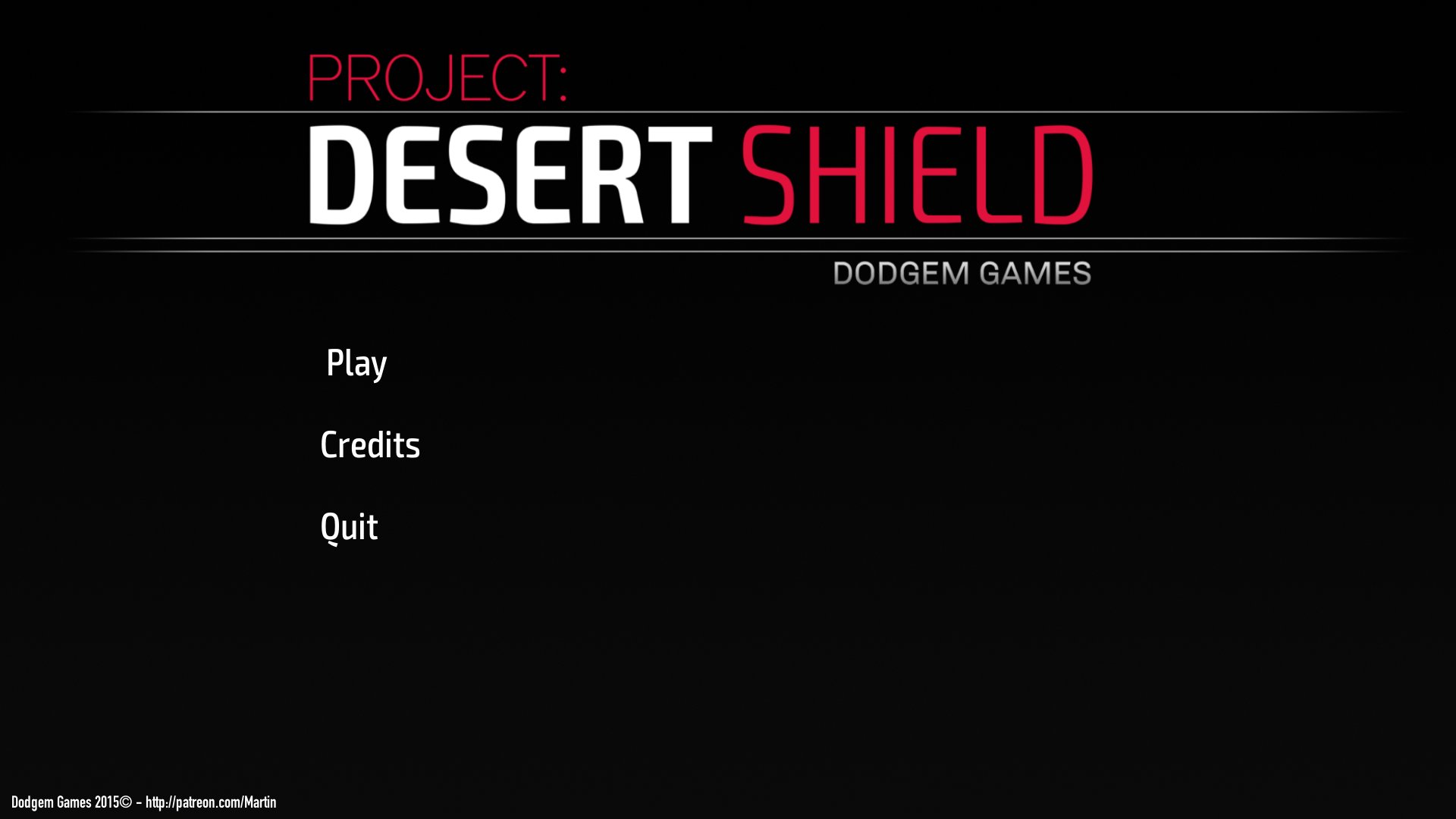 PROJECT:

DESERT SHIELD

DODGEM GAMES

Play

Credits

Quit

Dodgem Games 2015© - http://patreon.com/Martin